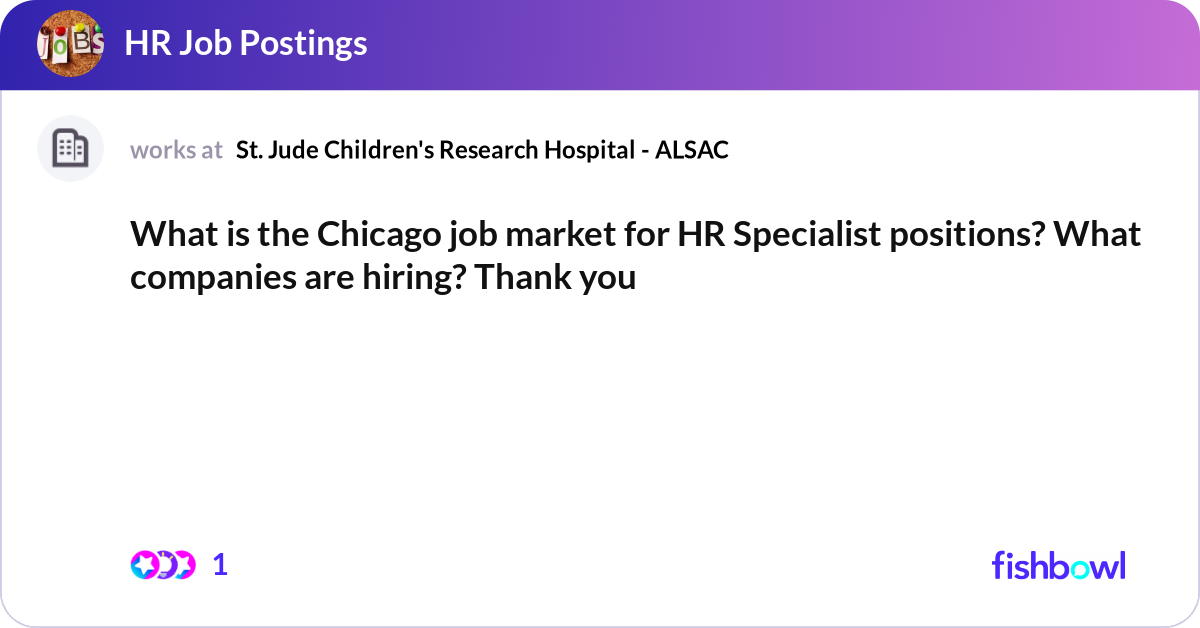 JOBS

HR Job Postings

works at St. Jude Children's Research Hospital - ALSAC

What is the Chicago job market for HR Specialist positions? What companies are hiring? Thank you

1

fishbowl